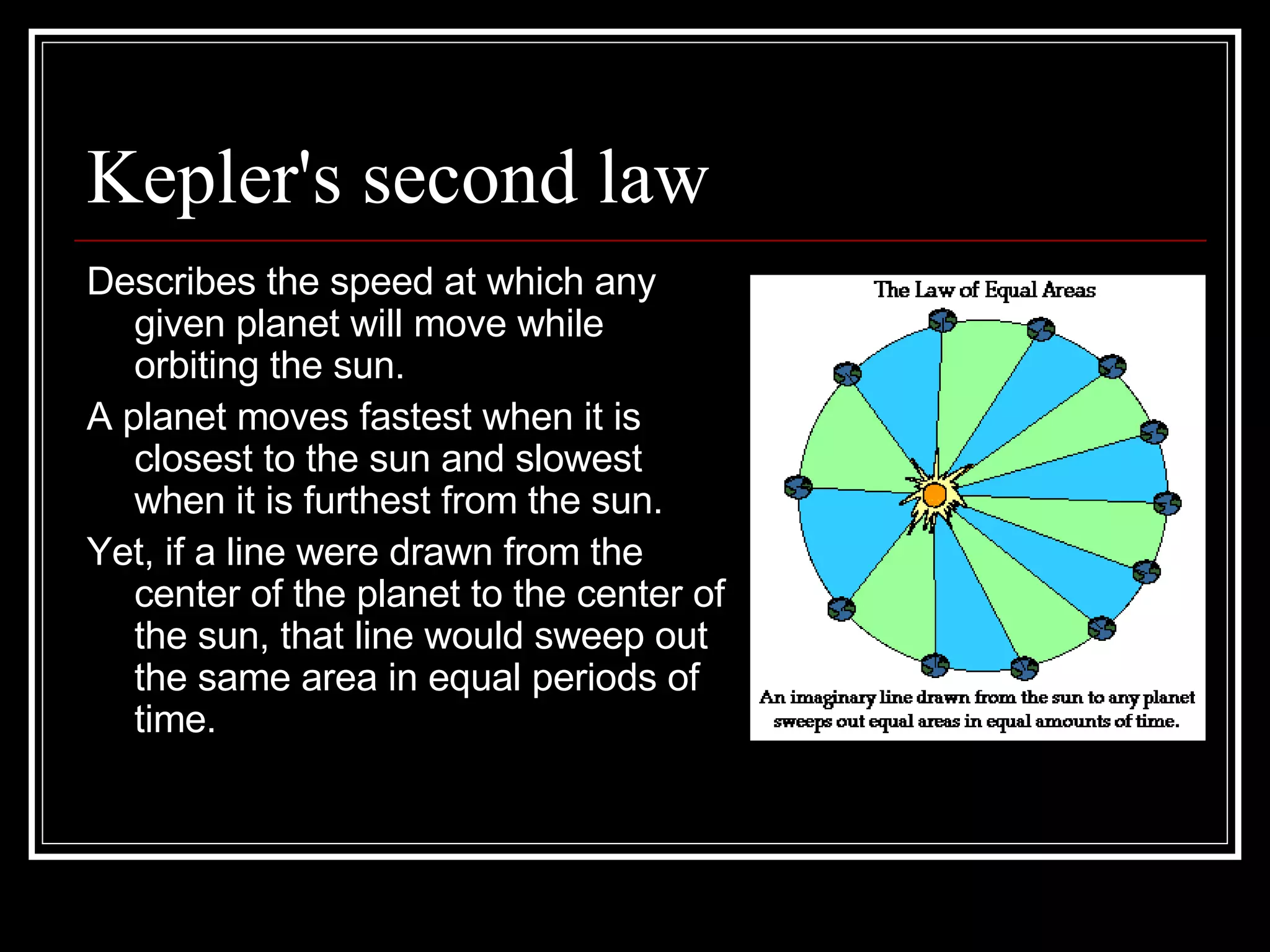 Kepler's second law

Describes the speed at which any given planet will move while orbiting the sun.

A planet moves fastest when it is closest to the sun and slowest when it is furthest from the sun.

Yet, if a line were drawn from the center of the planet to the center of the sun, that line would sweep out the same area in equal periods of time.

The Law of Equal Areas

An imaginary line drawn from the sun to any planet sweeps out equal areas in equal amounts of time.